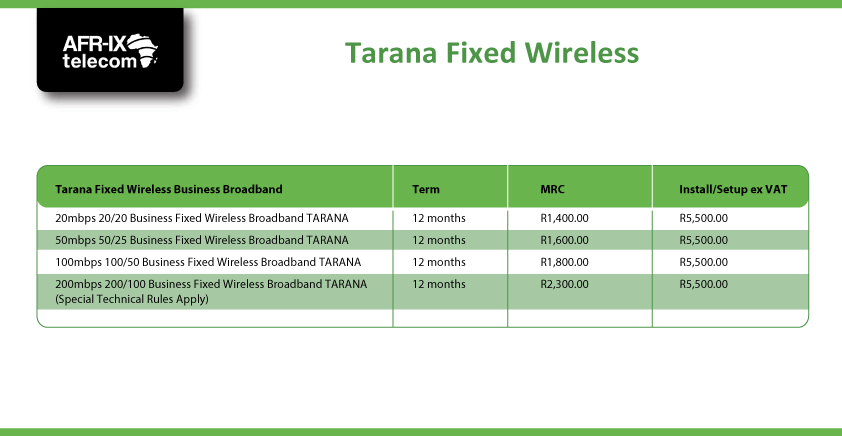 AFR-IX telecom

Tarana Fixed Wireless

| Tarana Fixed Wireless Business Broadband | Term | MRC | Install/Setup ex VAT |
|---|---|---|---|
| 20mbps 20/20 Business Fixed Wireless Broadband TARANA | 12 months | R1,400.00 | R5,500.00 |
| 50mbps 50/25 Business Fixed Wireless Broadband TARANA | 12 months | R1,600.00 | R5,500.00 |
| 100mbps 100/50 Business Fixed Wireless Broadband TARANA | 12 months | R1,800.00 | R5,500.00 |
| 200mbps 200/100 Business Fixed Wireless Broadband TARANA (Special Technical Rules Apply) | 12 months | R2,300.00 | R5,500.00 |